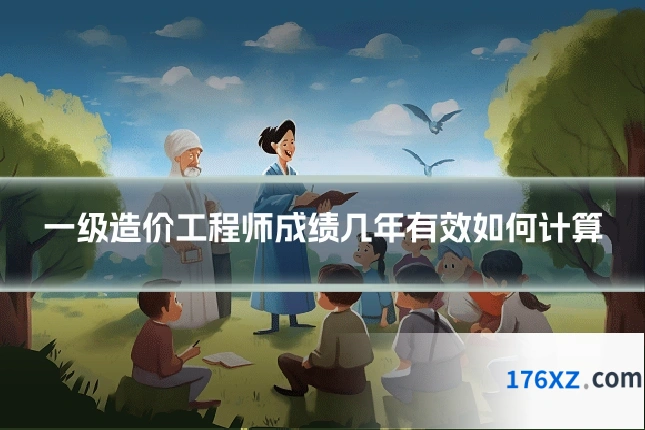 一级造价工程师成绩几年有效如何计算

176XZ.com